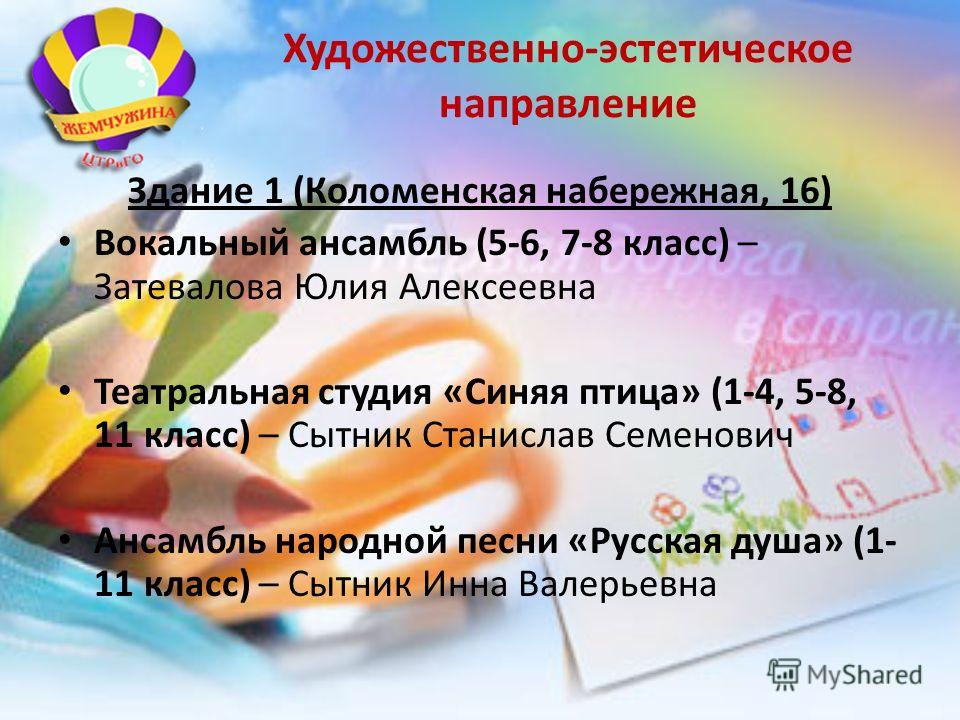 ЖЕМЧУЖИНА
ЦТРиГО

Художественно-эстетическое направление

Здание 1 (Коломенская набережная, 16)

• Вокальный ансамбль (5-6, 7-8 класс) – Затевалова Юлия Алексеевна

• Театральная студия «Синяя птица» (1-4, 5-8, 11 класс) – Сытник Станислав Семенович

• Ансамбль народной песни «Русская душа» (1-11 класс) – Сытник Инна Валерьевна

MyShared